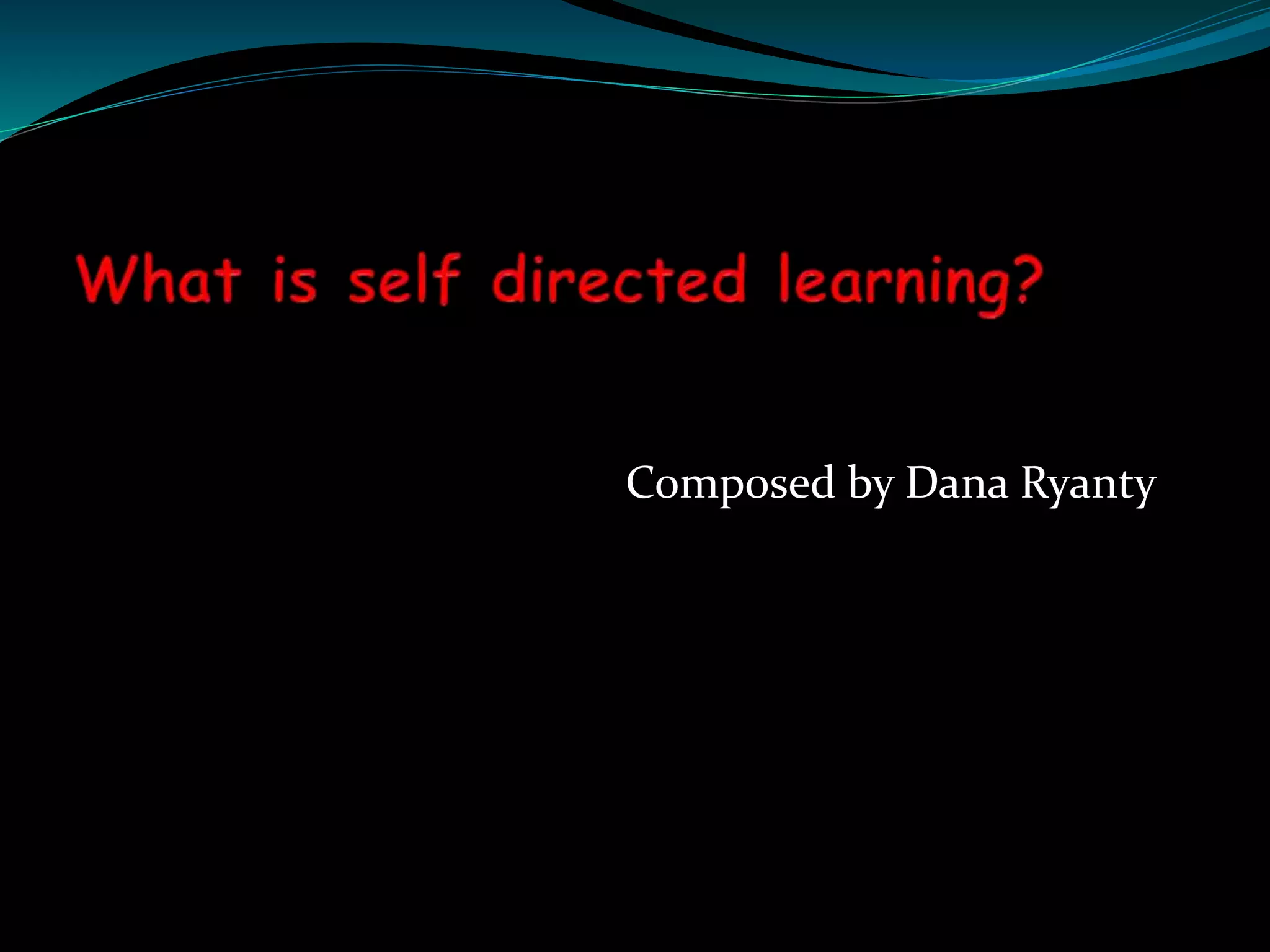 What is self directed learning?

Composed by Dana Ryanty